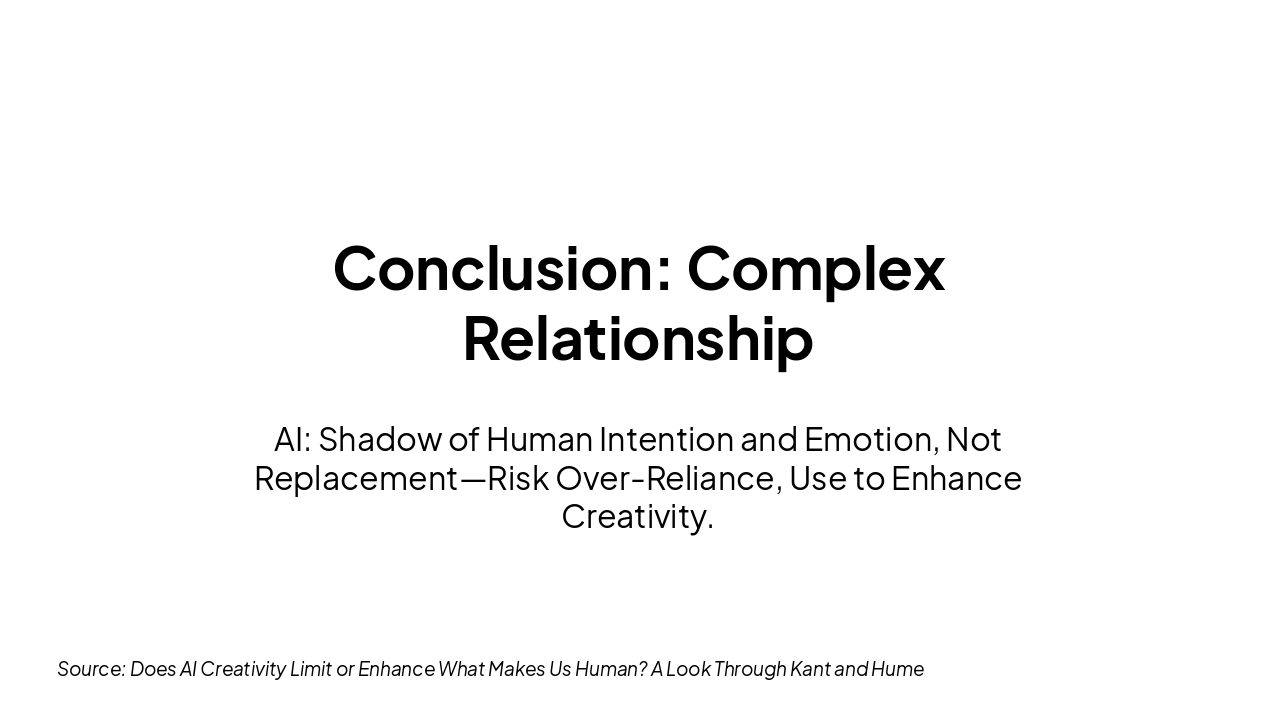 Conclusion: Complex Relationship

AI: Shadow of Human Intention and Emotion, Not Replacement—Risk Over-Reliance, Use to Enhance Creativity.

Source: Does AI Creativity Limit or Enhance What Makes Us Human? A Look Through Kant and Hume